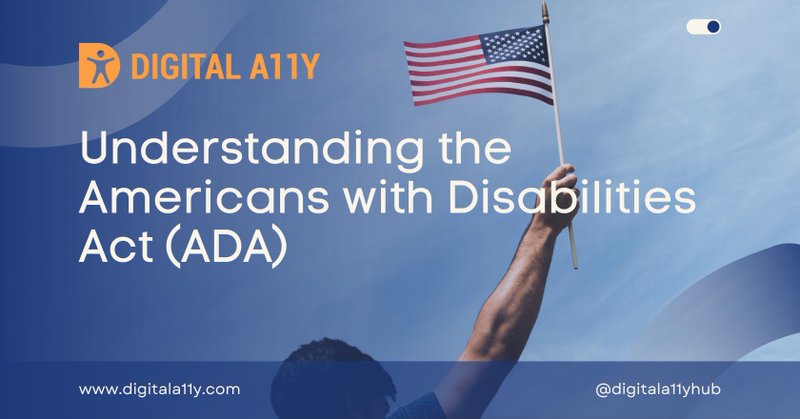 DIGITAL A11Y

Understanding the Americans with Disabilities Act (ADA)

www.digitala11y.com

@digitala11yhub